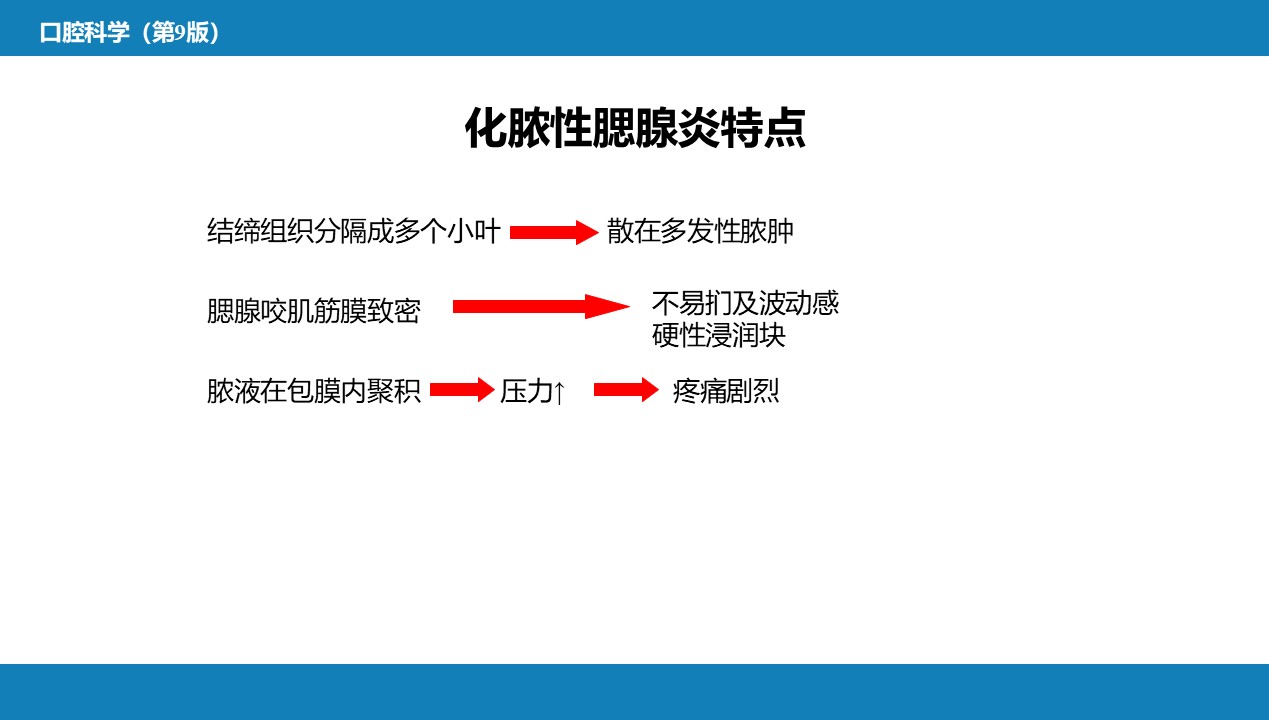 口腔科学（第9版）

化脓性腮腺炎特点

结缔组织分隔成多个小叶 → 散在多发性脓肿

腮腺咬肌筋膜致密 → 不易扪及波动感 硬性浸润块

脓液在包膜内聚积 → 压力↑ → 疼痛剧烈